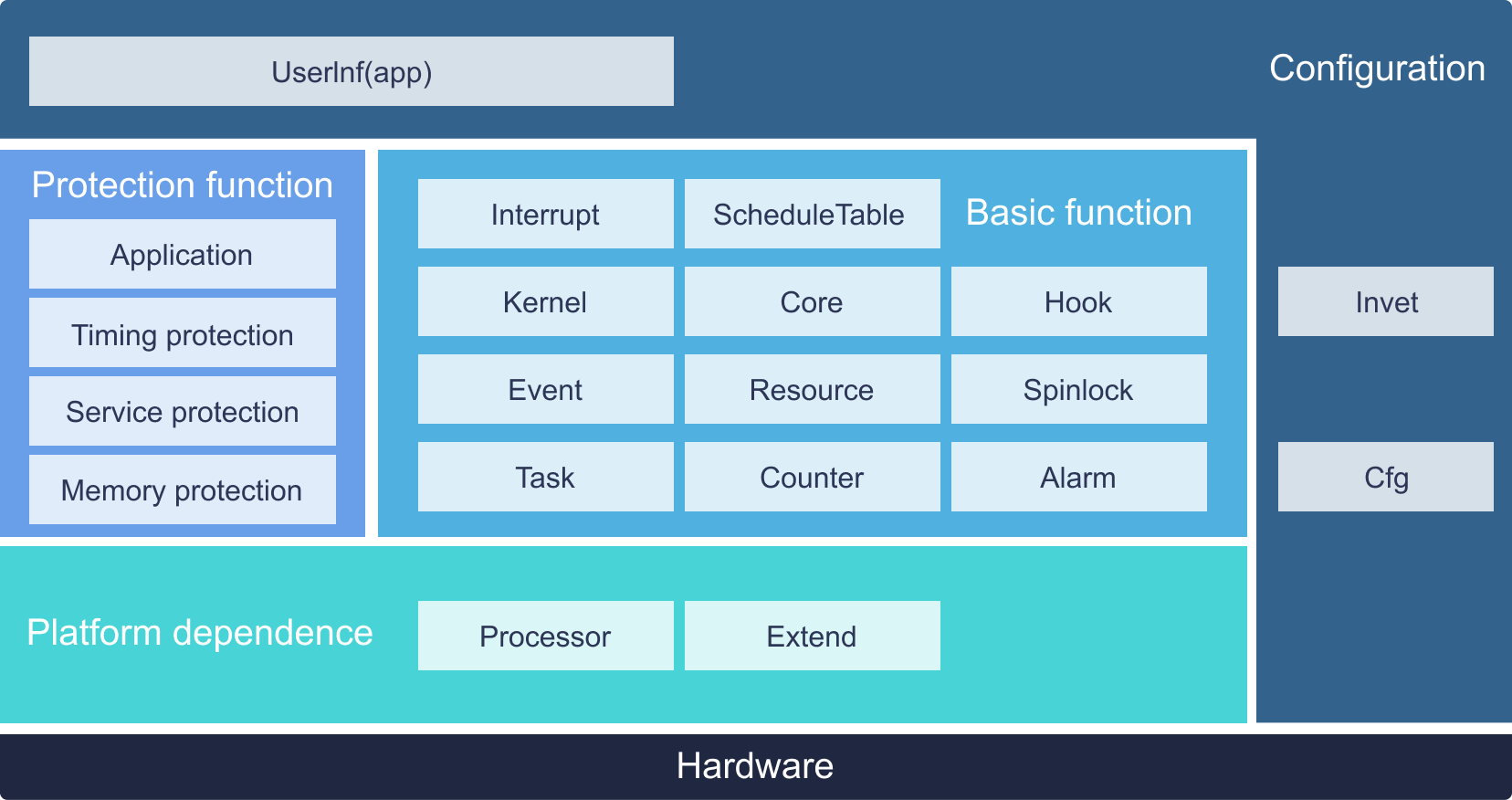 UserInf(app)

Configuration

Protection function

Application

Timing protection

Service protection

Memory protection

Interrupt

ScheduleTable

Basic function

Kernel

Core

Hook

Event

Resource

Spinlock

Task

Counter

Alarm

Invet

Cfg

Platform dependence

Processor

Extend

Hardware